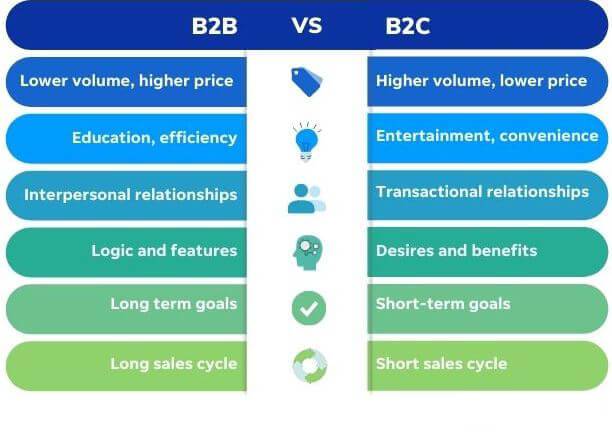 | B2B | VS | B2C |
|---|---|---|
| Lower volume, higher price | | Higher volume, lower price |
| Education, efficiency | | Entertainment, convenience |
| Interpersonal relationships | | Transactional relationships |
| Logic and features | | Desires and benefits |
| Long term goals | | Short-term goals |
| Long sales cycle | | Short sales cycle |